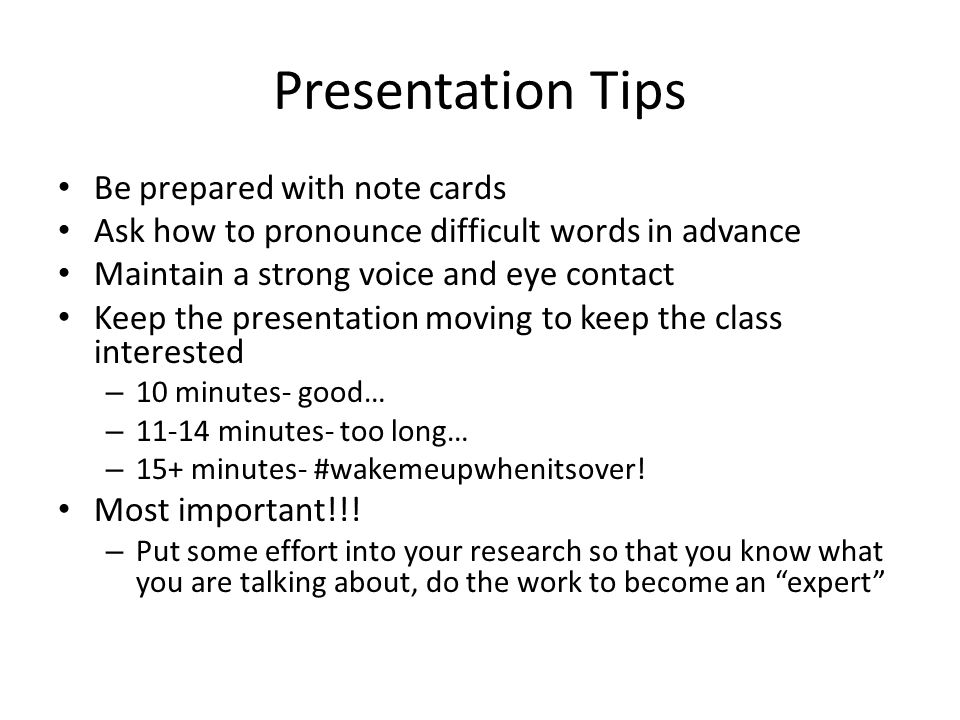 Presentation Tips

• Be prepared with note cards
• Ask how to pronounce difficult words in advance
• Maintain a strong voice and eye contact
• Keep the presentation moving to keep the class interested
  – 10 minutes- good…
  – 11-14 minutes- too long…
  – 15+ minutes- #wakemeupwhenitsover!
• Most important!!!
  – Put some effort into your research so that you know what you are talking about, do the work to become an “expert”